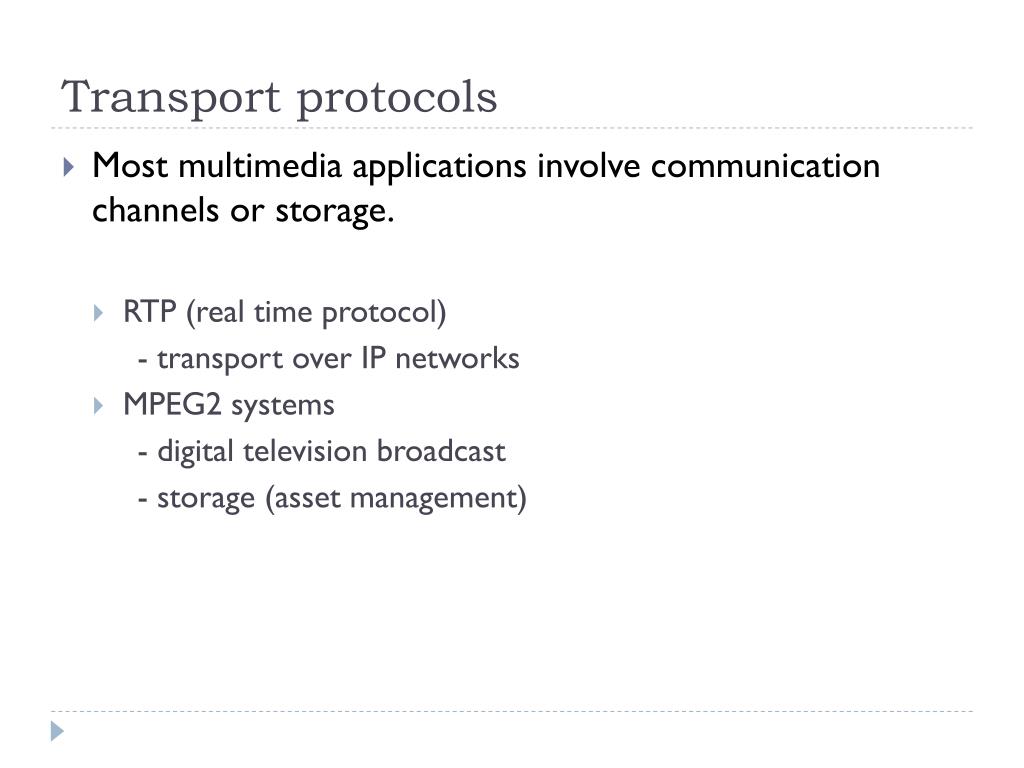 Transport protocols

Most multimedia applications involve communication channels or storage.

RTP (real time protocol)
- transport over IP networks

MPEG2 systems
- digital television broadcast
- storage (asset management)